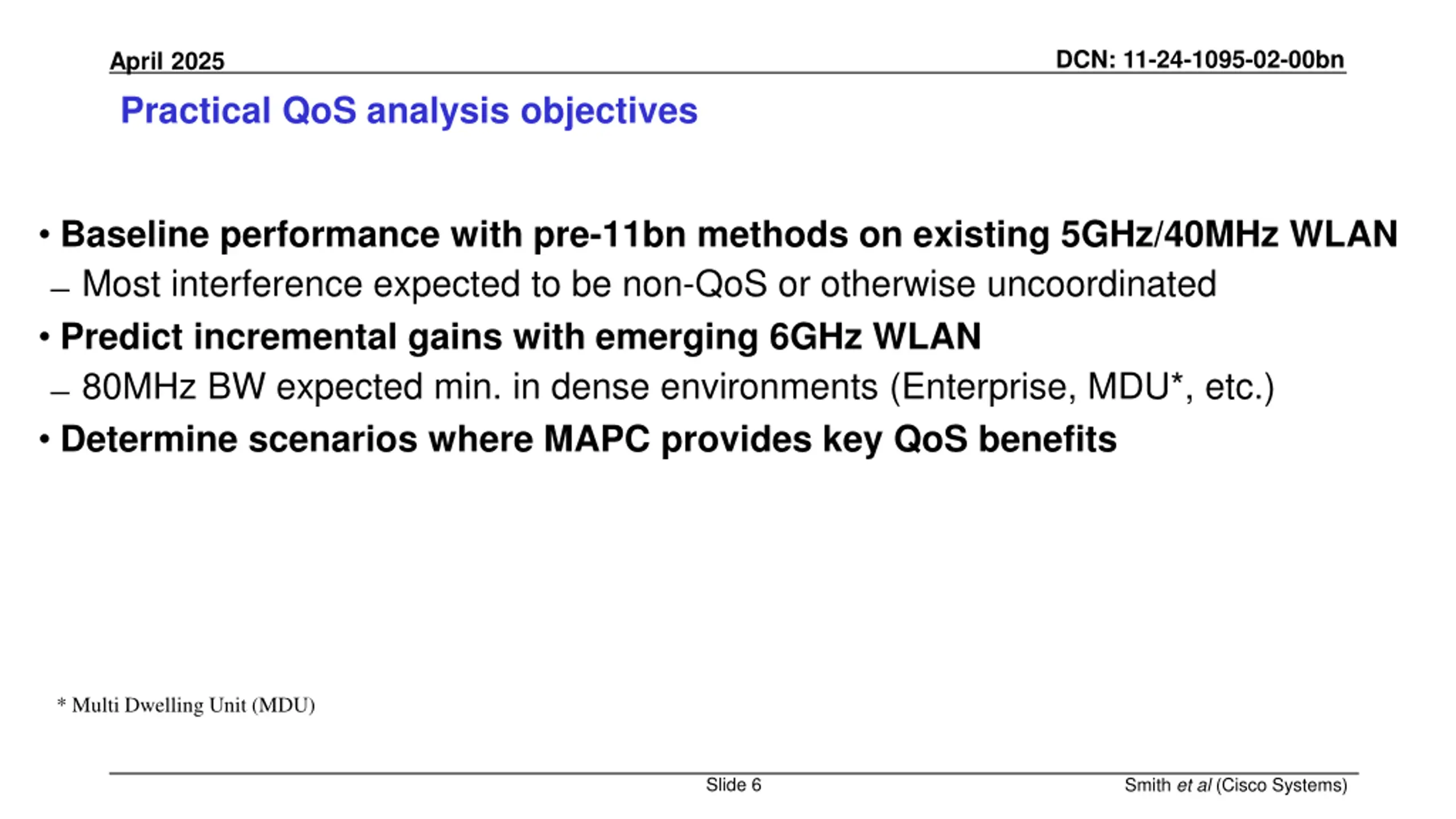 April 2025

DCN: 11-24-1095-02-00bn

Practical QoS analysis objectives

• Baseline performance with pre-11bn methods on existing 5GHz/40MHz WLAN

– Most interference expected to be non-QoS or otherwise uncoordinated

• Predict incremental gains with emerging 6GHz WLAN

– 80MHz BW expected min. in dense environments (Enterprise, MDU*, etc.)

• Determine scenarios where MAPC provides key QoS benefits

* Multi Dwelling Unit (MDU)

Slide 6

Smith et al (Cisco Systems)